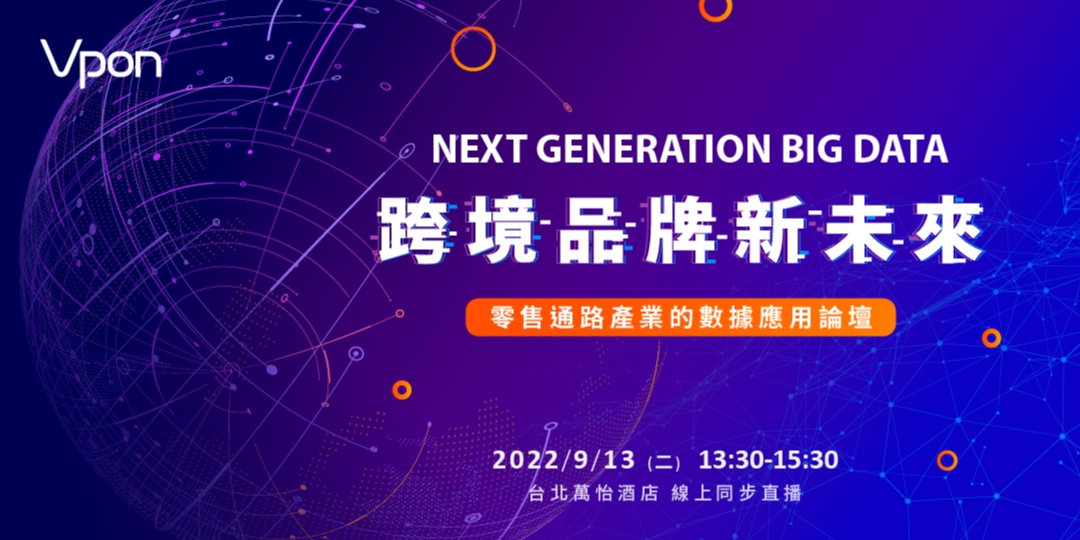 Vpon

NEXT GENERATION BIG DATA

跨境品牌新未來

零售通路產業的數據應用論壇

2022/9/13 (二) 13:30-15:30

台北萬怡酒店 線上同步直播